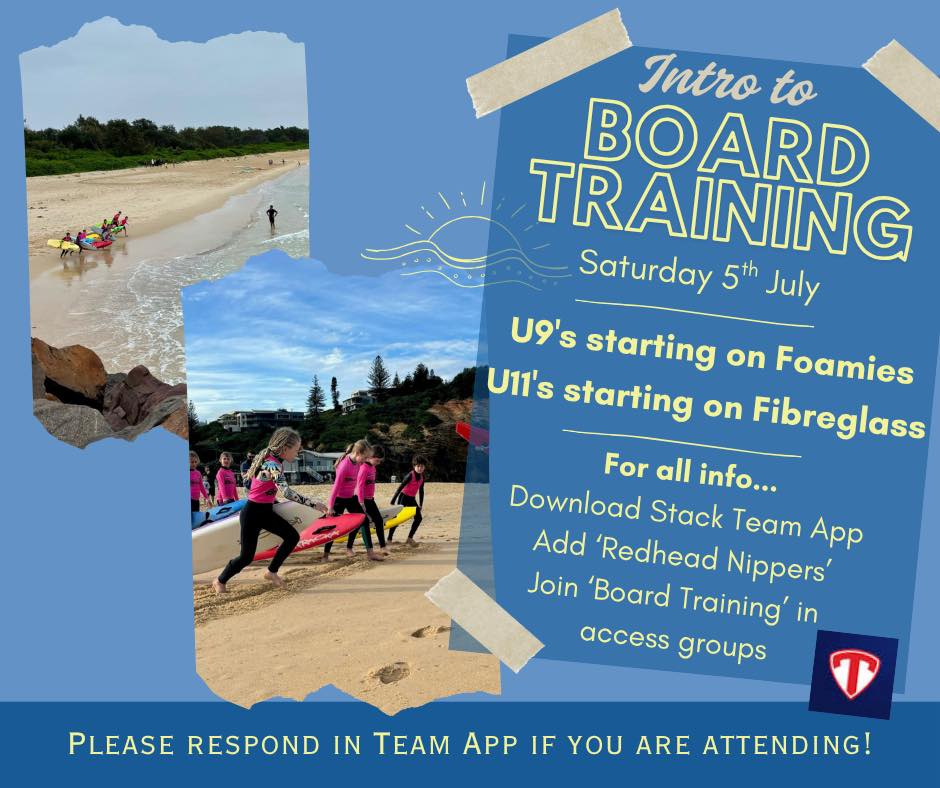 Intro to
BOARD TRAINING

Saturday 5$^{th}$ July

U9's starting on Foamies
U11's starting on Fibreglass

For all info...
Download Stack Team App
Add 'Redhead Nippers'
Join 'Board Training' in access groups

T

PLEASE RESPOND IN TEAM APP IF YOU ARE ATTENDING!